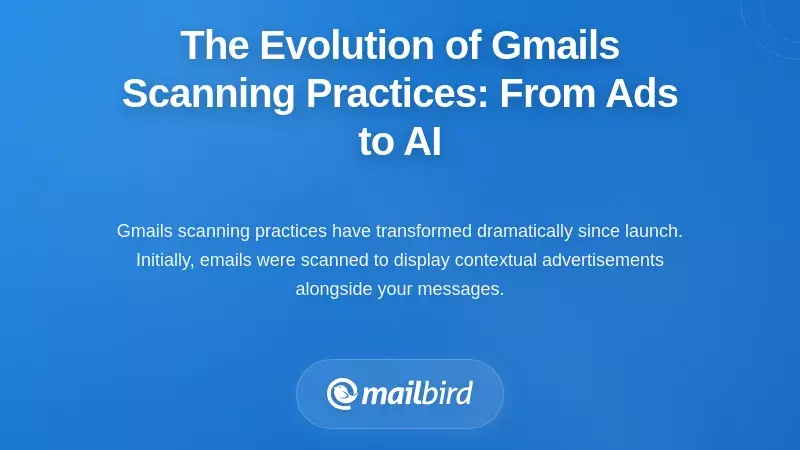 The Evolution of Gmails Scanning Practices: From Ads to AI

Gmails scanning practices have transformed dramatically since launch. Initially, emails were scanned to display contextual advertisements alongside your messages.

mailbird